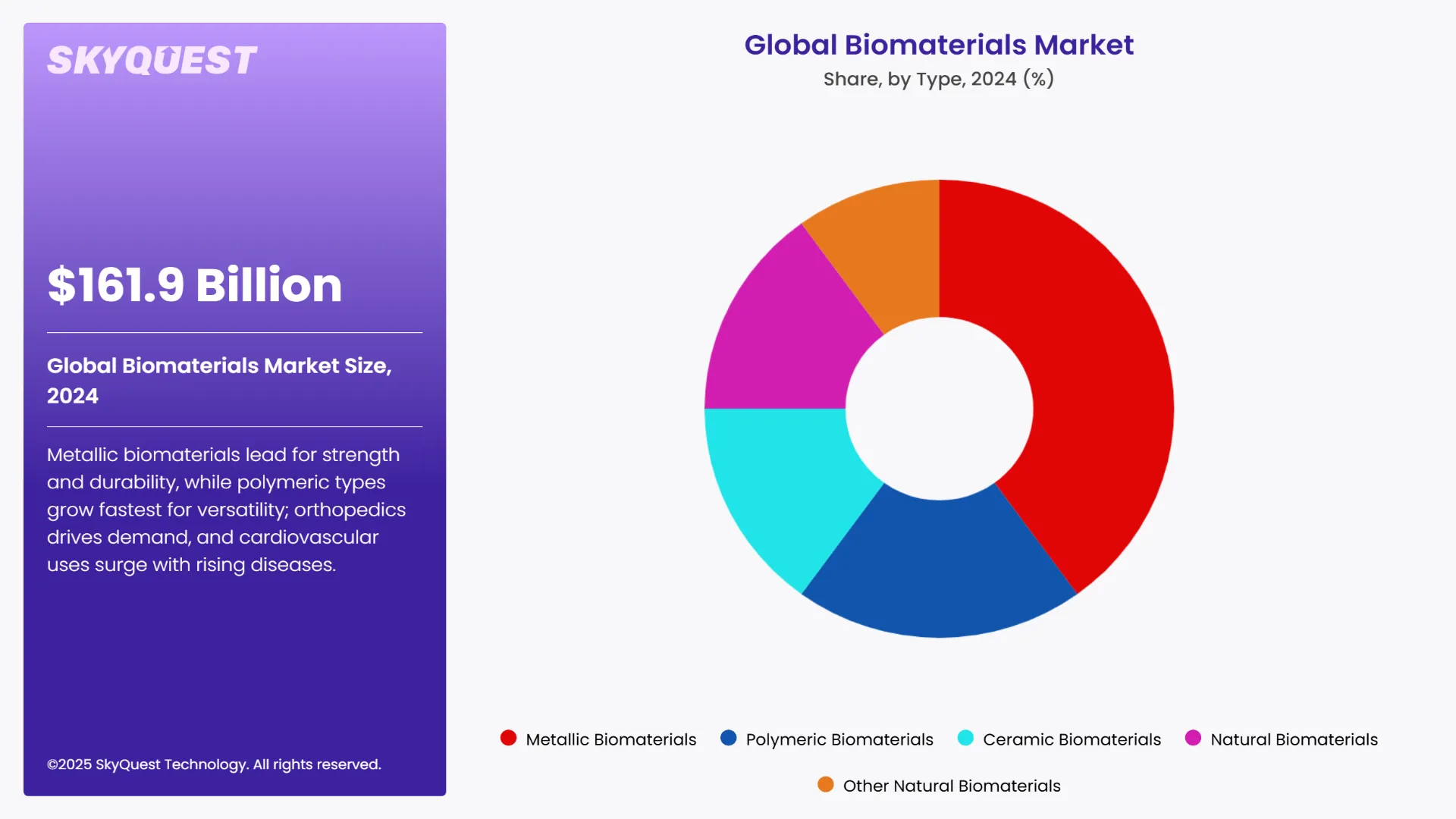 SKYQUEST

$161.9 Billion

Global Biomaterials Market Size, 2024

Metallic biomaterials lead for strength and durability, while polymeric types grow fastest for versatility; orthopedics drives demand, and cardiovascular uses surge with rising diseases.

©2025 SkyQuest Technology. All rights reserved.

Global Biomaterials Market

Share, by Type, 2024 (%)

Metallic Biomaterials
Polymeric Biomaterials
Ceramic Biomaterials
Natural Biomaterials
Other Natural Biomaterials